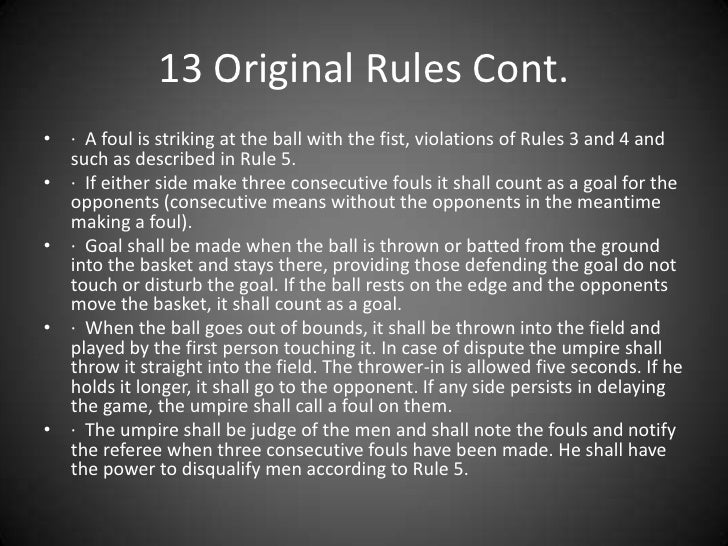 13 Original Rules Cont.

• · A foul is striking at the ball with the fist, violations of Rules 3 and 4 and such as described in Rule 5.
• · If either side make three consecutive fouls it shall count as a goal for the opponents (consecutive means without the opponents in the meantime making a foul).
• · Goal shall be made when the ball is thrown or batted from the ground into the basket and stays there, providing those defending the goal do not touch or disturb the goal. If the ball rests on the edge and the opponents move the basket, it shall count as a goal.
• · When the ball goes out of bounds, it shall be thrown into the field and played by the first person touching it. In case of dispute the umpire shall throw it straight into the field. The thrower-in is allowed five seconds. If he holds it longer, it shall go to the opponent. If any side persists in delaying the game, the umpire shall call a foul on them.
• · The umpire shall be judge of the men and shall note the fouls and notify the referee when three consecutive fouls have been made. He shall have the power to disqualify men according to Rule 5.